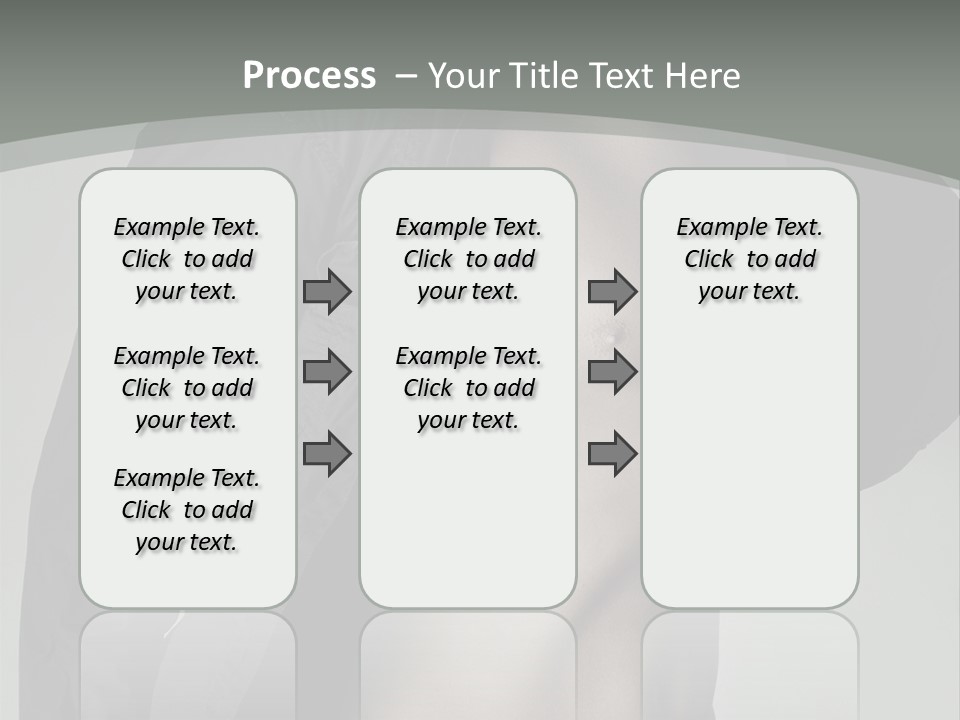 Process – Your Title Text Here

Example Text. Click to add your text.

Example Text. Click to add your text.

Example Text. Click to add your text.

Example Text. Click to add your text.

Example Text. Click to add your text.

Example Text. Click to add your text.